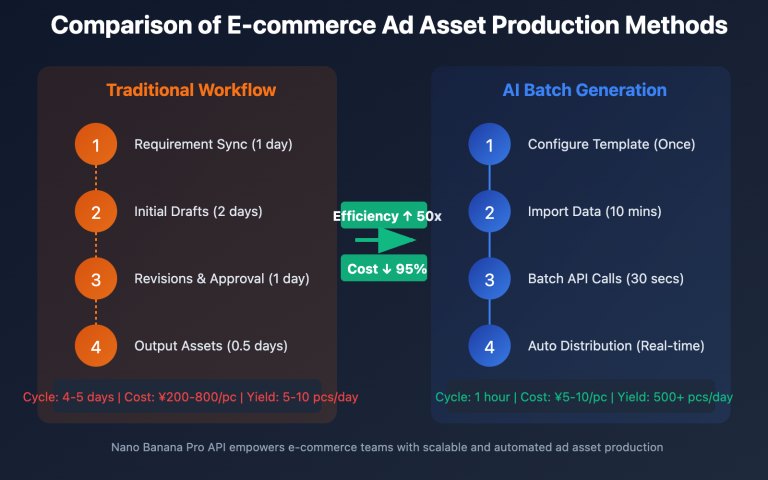 Comparison of E-commerce Ad Asset Production Methods

Traditional Workflow

1 Requirement Sync (1 day)

2 Initial Drafts (2 days)

3 Revisions & Approval (1 day)

4 Output Assets (0.5 days)

Cycle: 4-5 days | Cost: ¥200-800/pc | Yield: 5-10 pcs/day

Efficiency ↑ 50x

Cost ↓ 95%

AI Batch Generation

1 Configure Template (Once)

2 Import Data (10 mins)

3 Batch API Calls (30 secs)

4 Auto Distribution (Real-time)

Cycle: 1 hour | Cost: ¥5-10/pc | Yield: 500+ pcs/day

Nano Banana Pro API empowers e-commerce teams with scalable and automated ad asset production